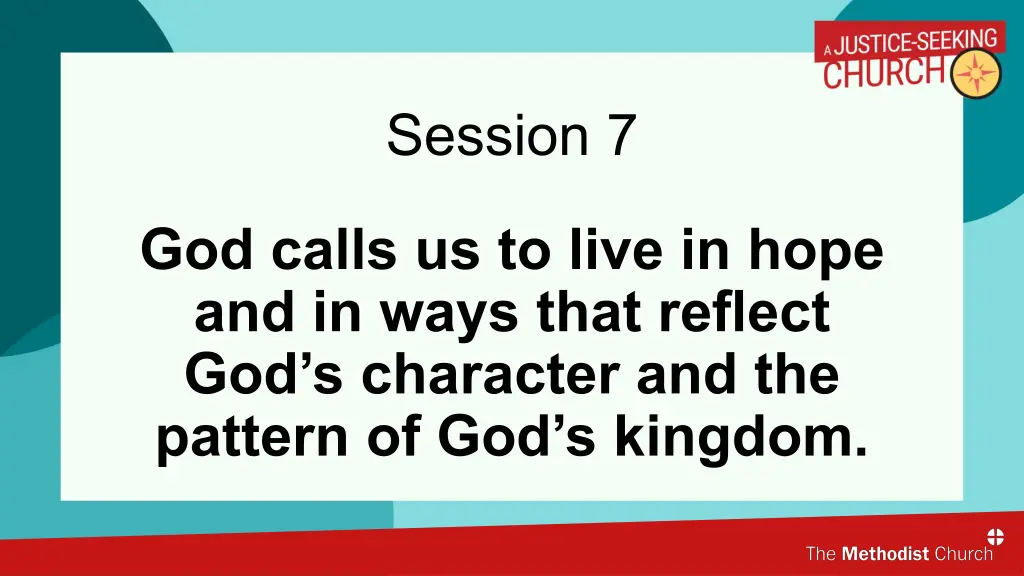 A JUSTICE-SEEKING CHURCH

Session 7

God calls us to live in hope and in ways that reflect God’s character and the pattern of God’s kingdom.

The Methodist Church